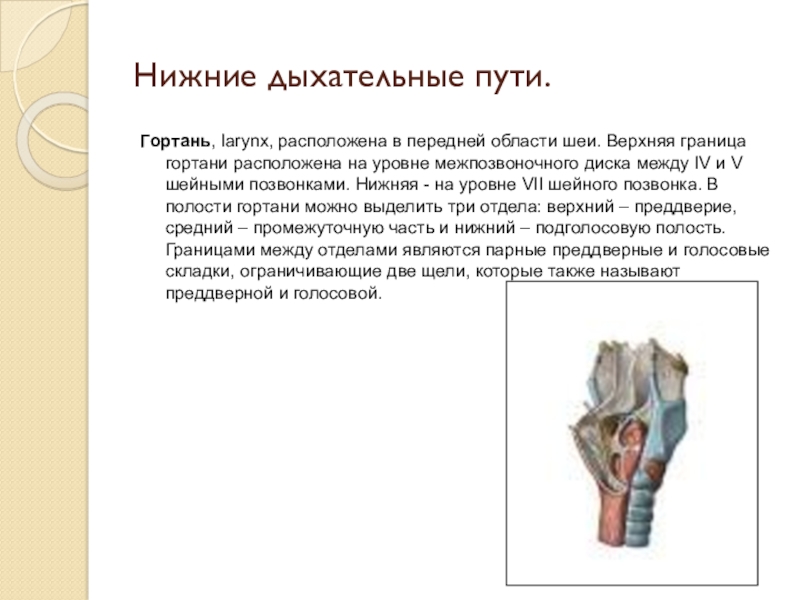 Нижние дыхательные пути.

Гортань, larynx, расположена в передней области шеи. Верхняя граница гортани расположена на уровне межпозвоночного диска между IV и V шейными позвонками. Нижняя - на уровне VII шейного позвонка. В полости гортани можно выделить три отдела: верхний – преддверие, средний – промежуточную часть и нижний – подголосовую полость. Границами между отделами являются парные преддверные и голосовые складки, ограничивающие две щели, которые также называют преддверной и голосовой.